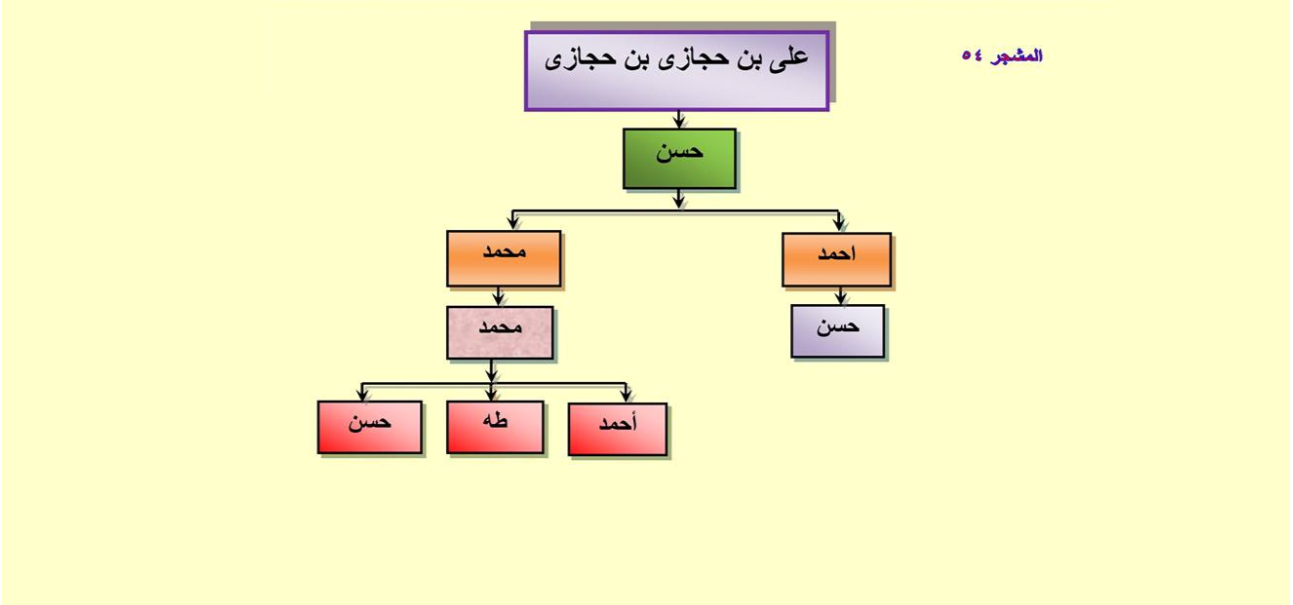 المشجر ٥٤

على بن حجازى بن حجازى

حسن

احمد

محمد

حسن

محمد

أحمد

طه

حسن